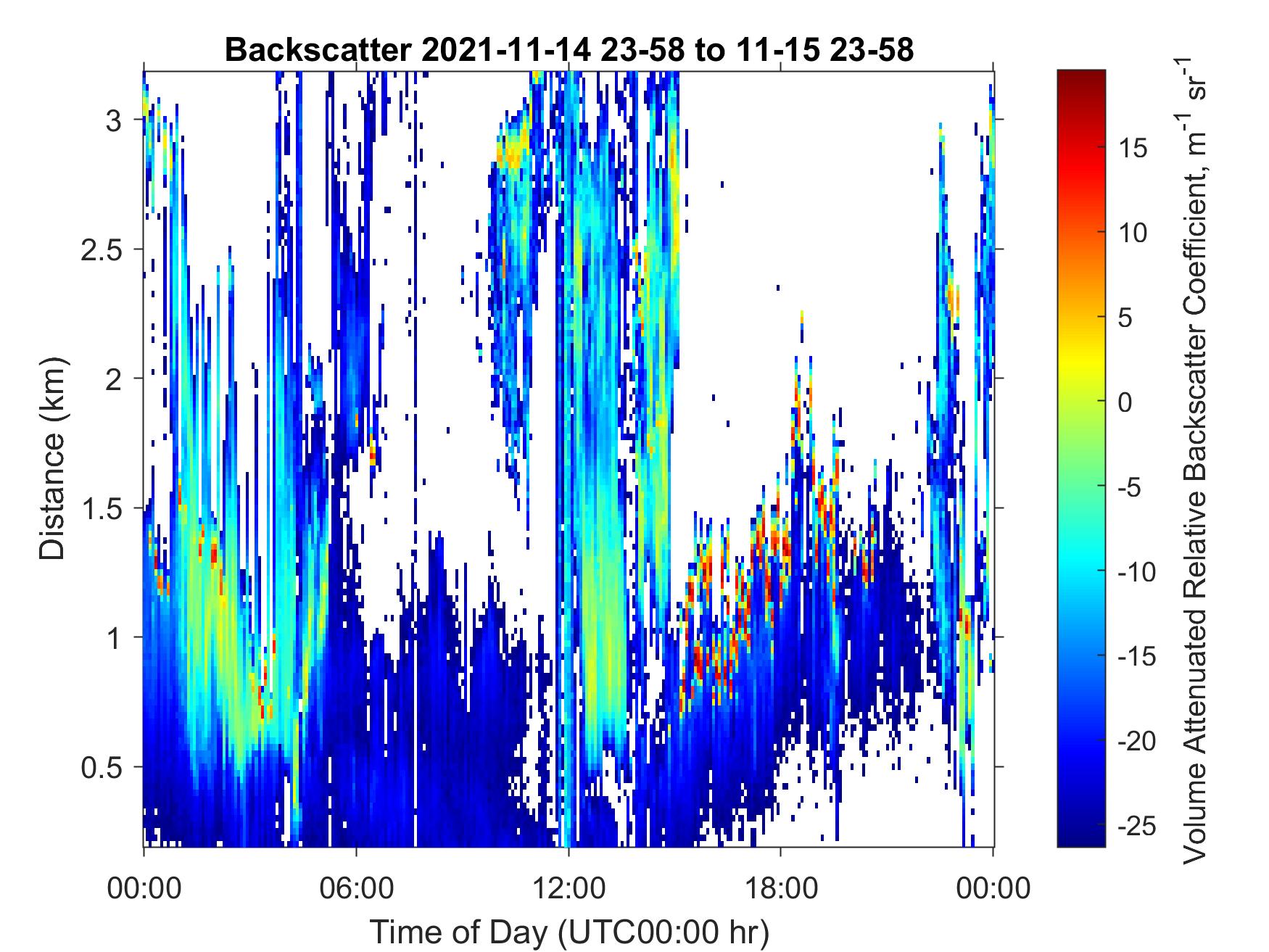 Backscatter 2021-11-14 23-58 to 11-15 23-58

Distance (km)

3
2.5
2
1.5
1
0.5

00:00
06:00
12:00
18:00
00:00

Time of Day (UTC00:00 hr)

15
10
5
0
-5
-10
-15
-20
-25

Volume Attenuated Relative Backscatter Coefficient, $m^{-1}$ $sr^{-1}$